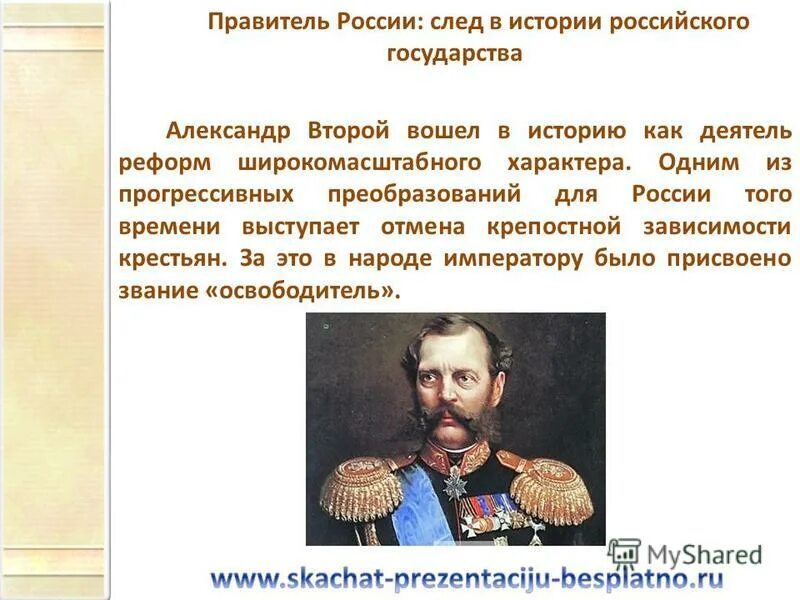 Правитель России: след в истории российского государства

Александр Второй вошел в историю как деятель реформ широкомасштабного характера. Одним из прогрессивных преобразований для России того времени выступает отмена крепостной зависимости крестьян. За это в народе императору было присвоено звание «освободитель».

MyShared

www.skachat-prezentaciju-besplatno.ru